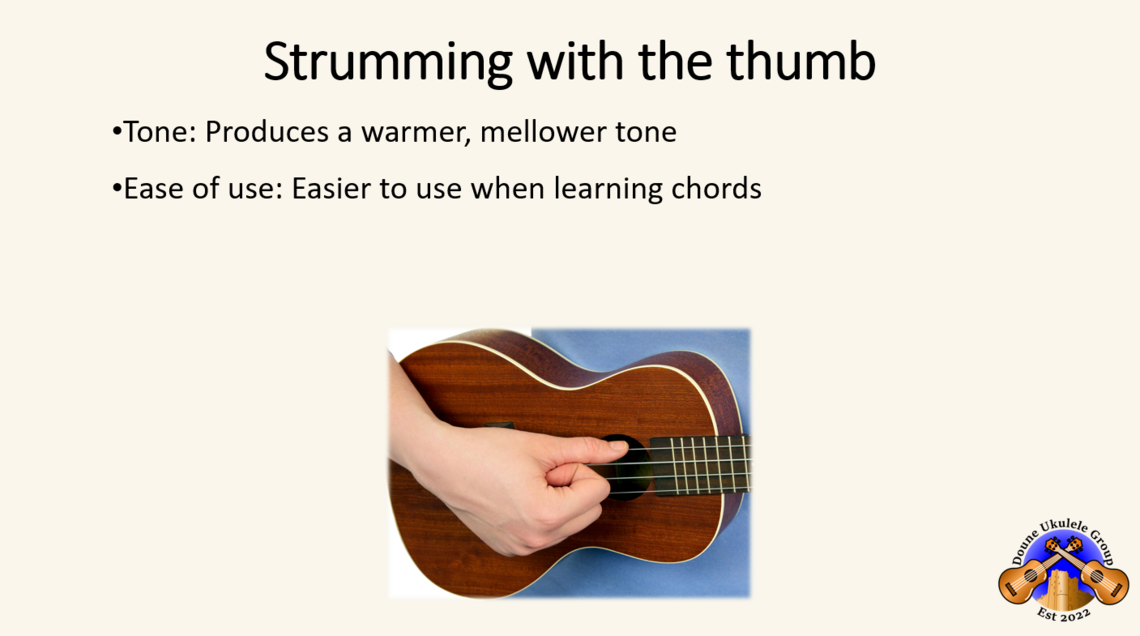 Strumming with the thumb

•Tone: Produces a warmer, mellower tone

•Ease of use: Easier to use when learning chords

Doune Ukulele Group
Est 2022